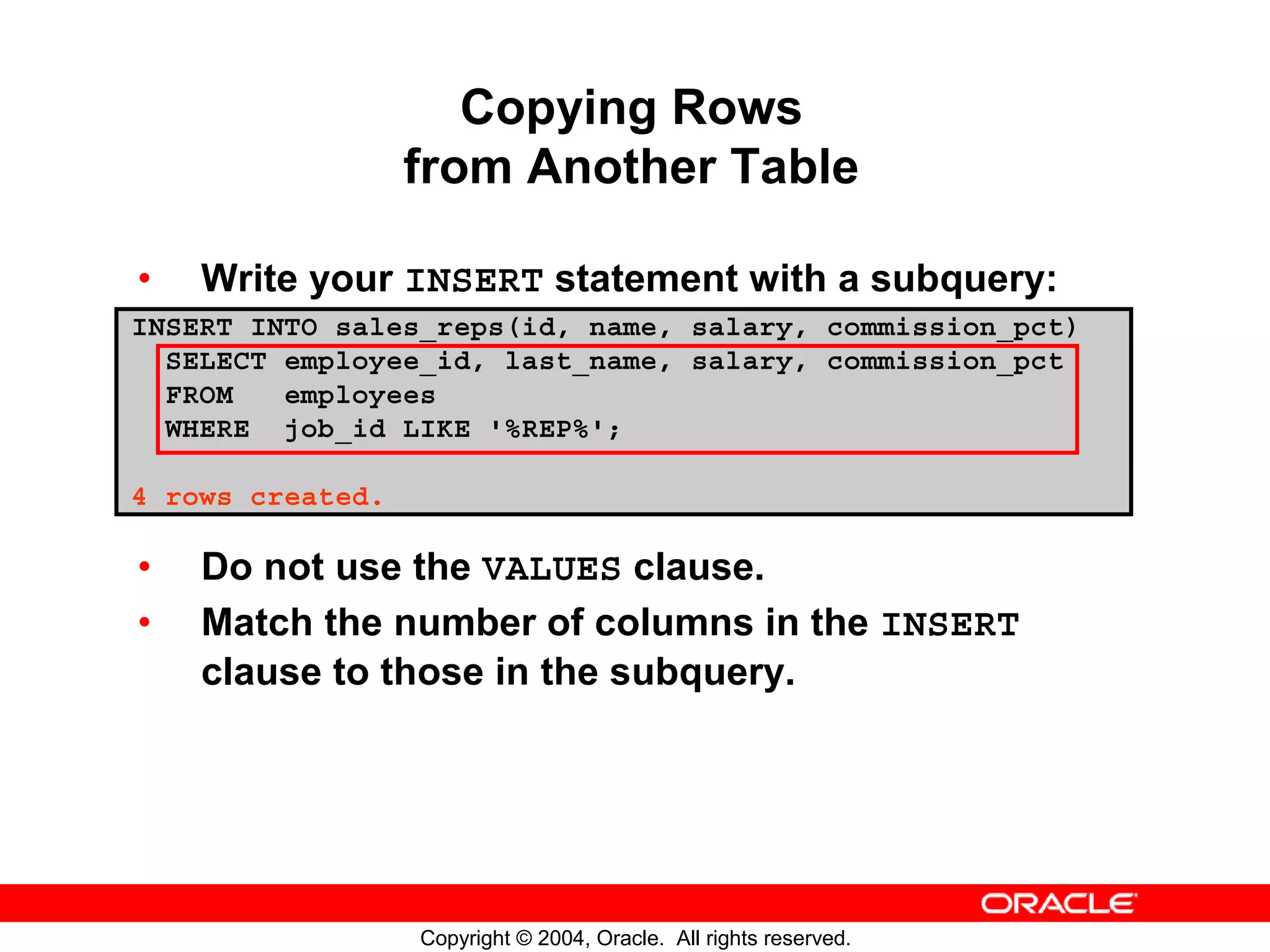 Copying Rows
from Another Table

• Write your INSERT statement with a subquery:

INSERT INTO sales_reps(id, name, salary, commission_pct)
  SELECT employee_id, last_name, salary, commission_pct
  FROM   employees
  WHERE  job_id LIKE '%REP%';

4 rows created.

• Do not use the VALUES clause.
• Match the number of columns in the INSERT clause to those in the subquery.

ORACLE

Copyright © 2004, Oracle. All rights reserved.